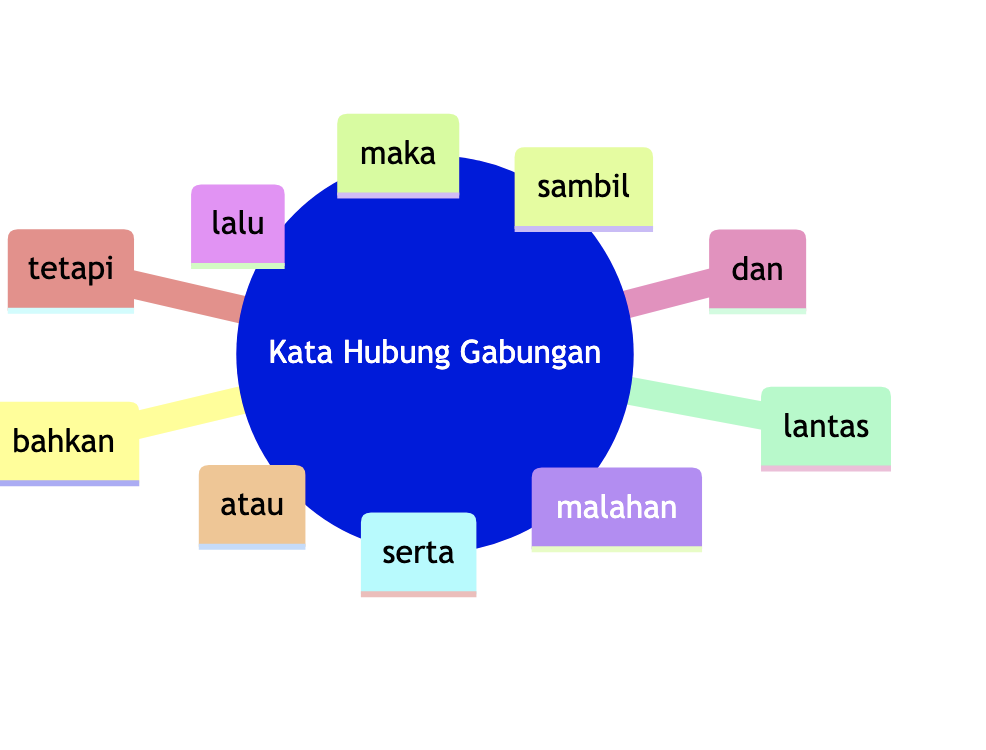 Kata Hubung Gabungan

maka

sambil

dan

lantas

malahan

serta

atau

bahkan

tetapi

lalu